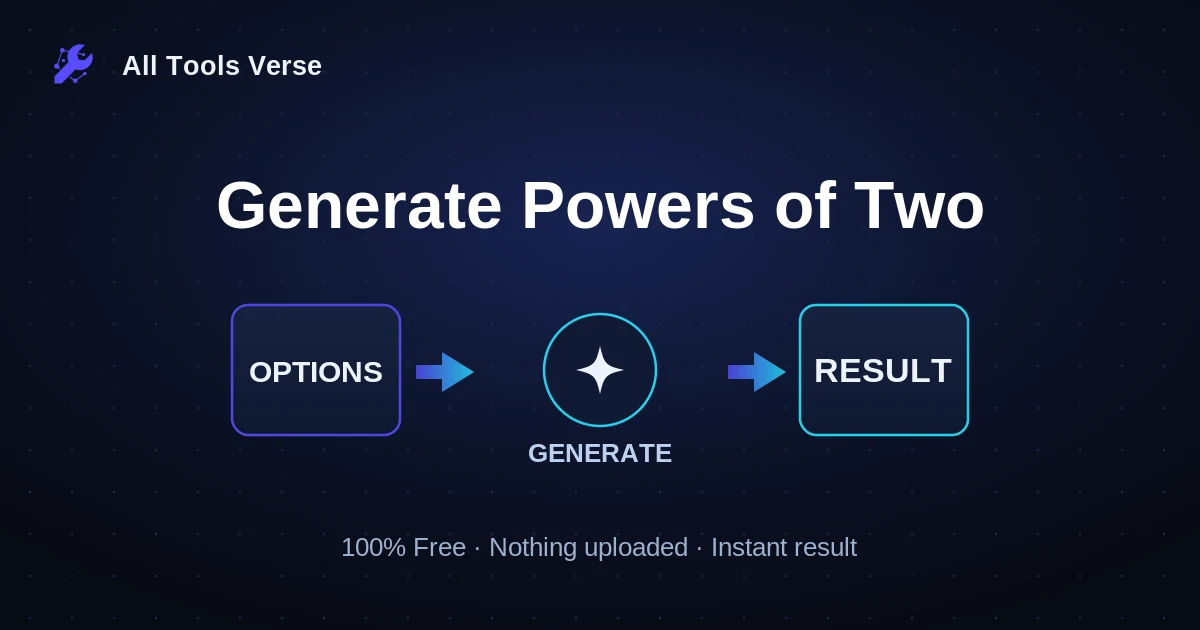 All Tools Verse

Generate Powers of Two

OPTIONS

GENERATE

RESULT

100% Free · Nothing uploaded · Instant result